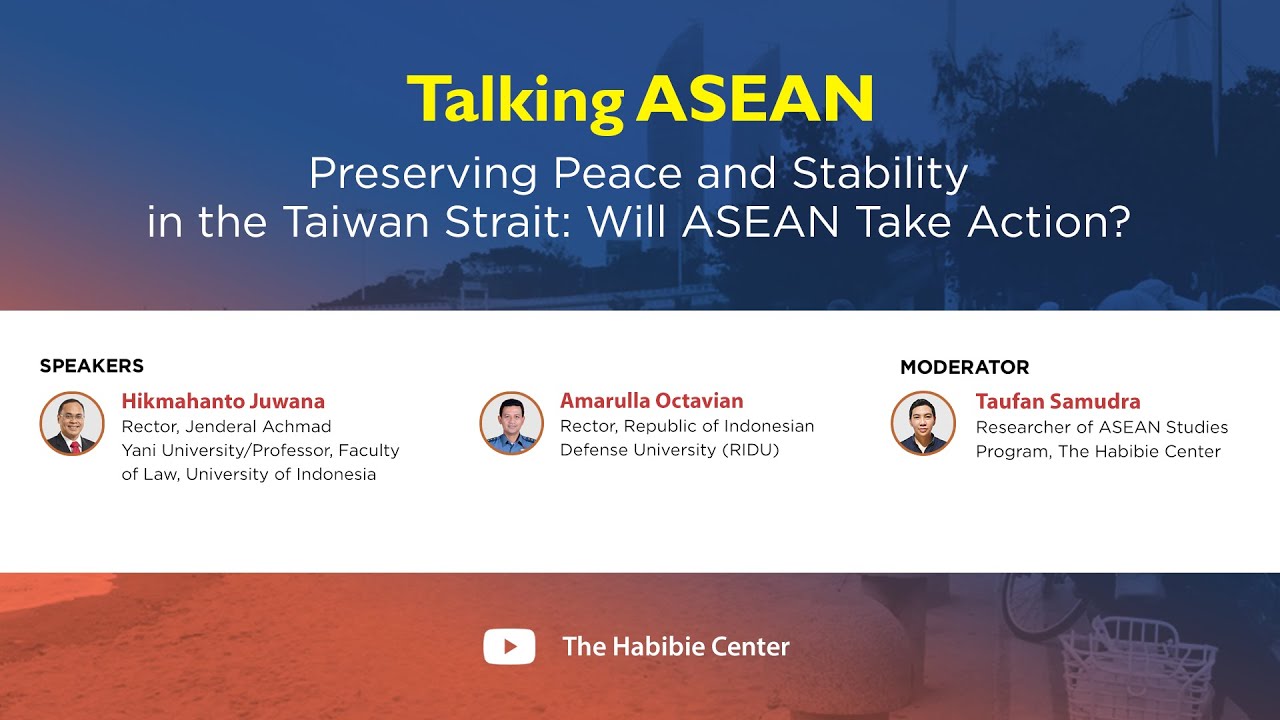 Talking ASEAN

Preserving Peace and Stability in the Taiwan Strait: Will ASEAN Take Action?

SPEAKERS

Hikmahanto Juwana
Rector, Jenderal Achmad Yani University/Professor, Faculty of Law, University of Indonesia

Amarulla Octavian
Rector, Republic of Indonesian Defense University (RIDU)

MODERATOR

Taufan Samudra
Researcher of ASEAN Studies Program, The Habibie Center

The Habibie Center